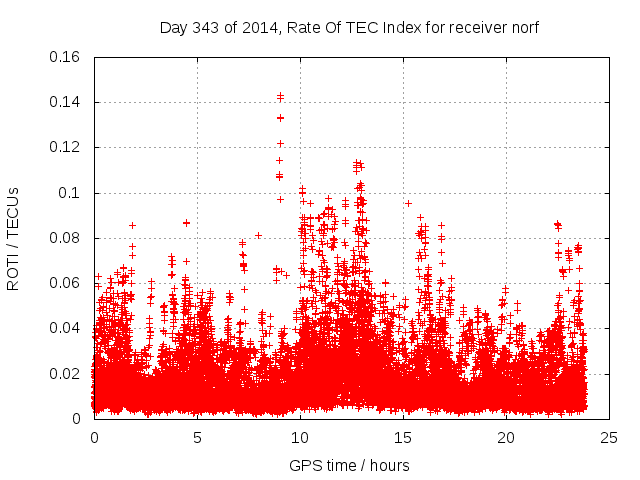 Day 343 of 2014, Rate Of TEC Index for receiver norf

ROTI / TECUs

0.16
0.14
0.12
0.1
0.08
0.06
0.04
0.02
0

0
5
10
15
20
25

GPS time / hours